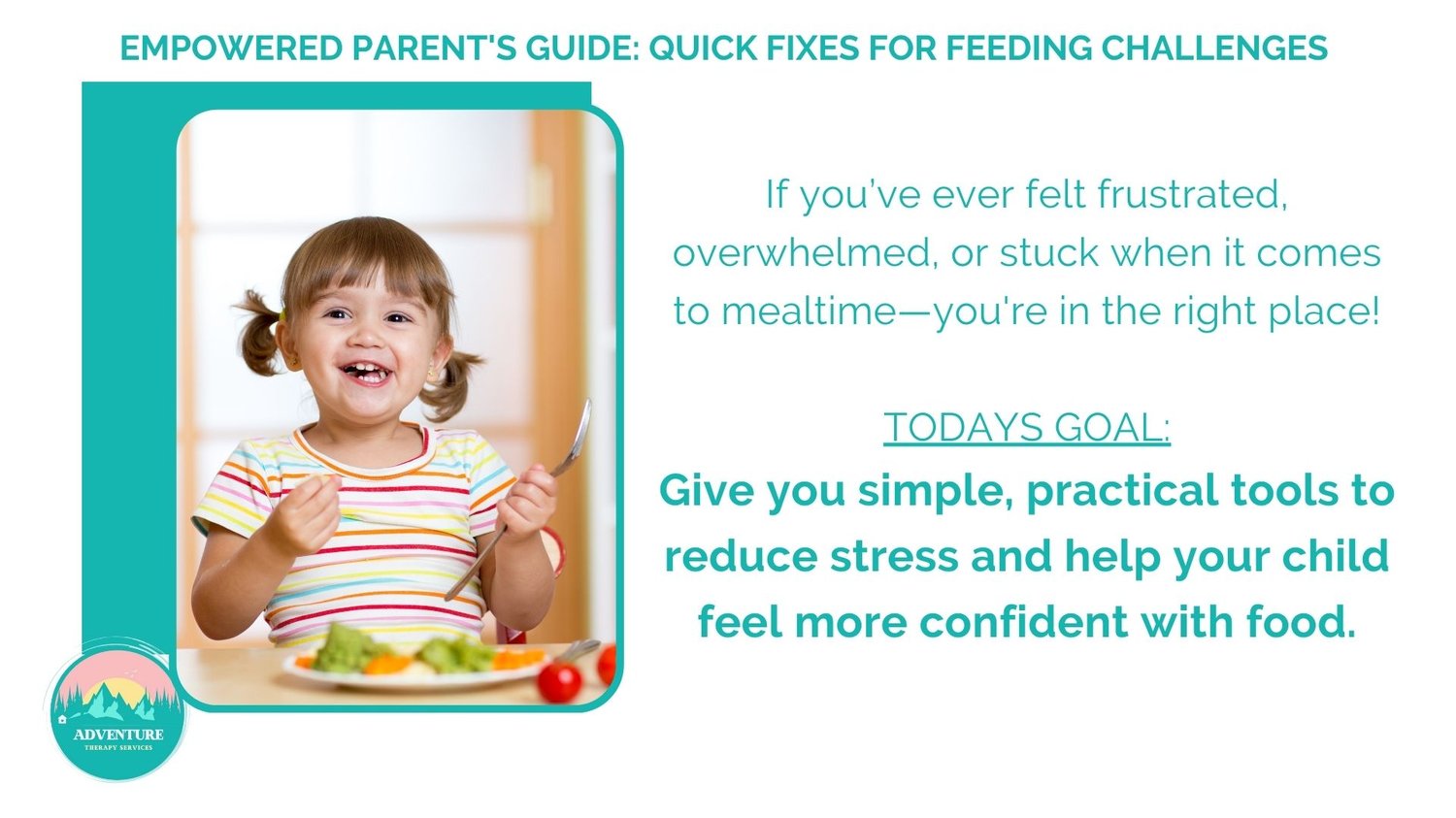 EMPOWERED PARENT'S GUIDE: QUICK FIXES FOR FEEDING CHALLENGES

If you've ever felt frustrated, overwhelmed, or stuck when it comes to mealtime—you're in the right place!

TODAYS GOAL:

Give you simple, practical tools to reduce stress and help your child feel more confident with food.

ADVENTURE
THERAPY SERVICES